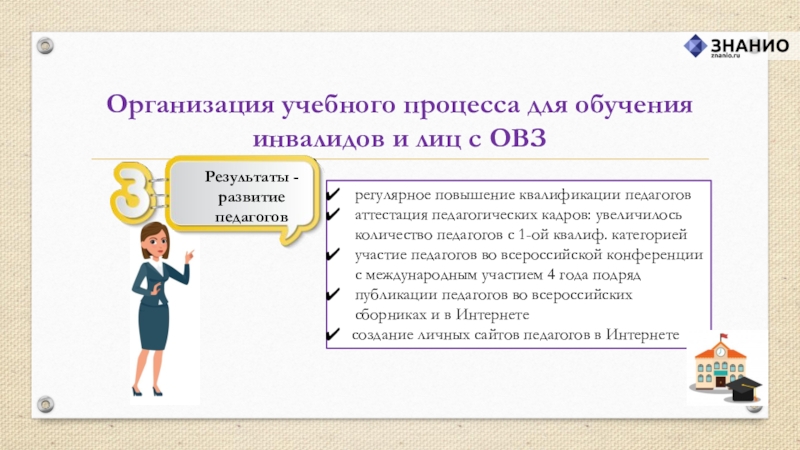 ЗНАНИО
znanio.ru

Организация учебного процесса для обучения инвалидов и лиц с ОВЗ

3

Результаты - развитие педагогов

✔ регулярное повышение квалификации педагогов
✔ аттестация педагогических кадров: увеличилось количество педагогов с 1-ой квалиф. категорией
✔ участие педагогов во всероссийской конференции с международным участием 4 года подряд
✔ публикации педагогов во всероссийских сборниках и в Интернете
✔ создание личных сайтов педагогов в Интернете